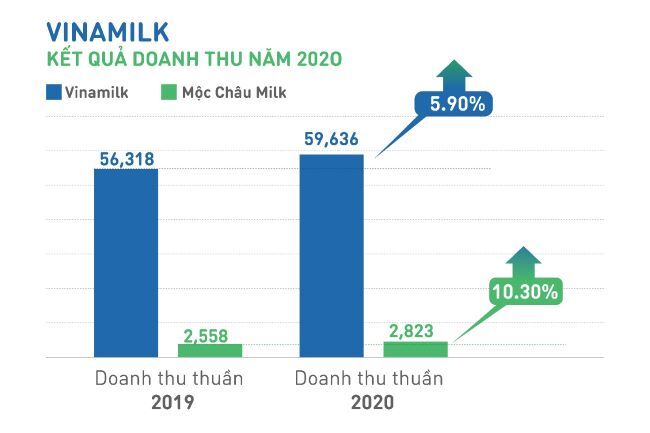 VINAMILK
KẾT QUẢ DOANH THU NĂM 2020

Vinamilk
Mộc Châu Milk

5.90%

56,318

59,636

10.30%

2,558

2,823

Doanh thu thuần
2019

Doanh thu thuần
2020